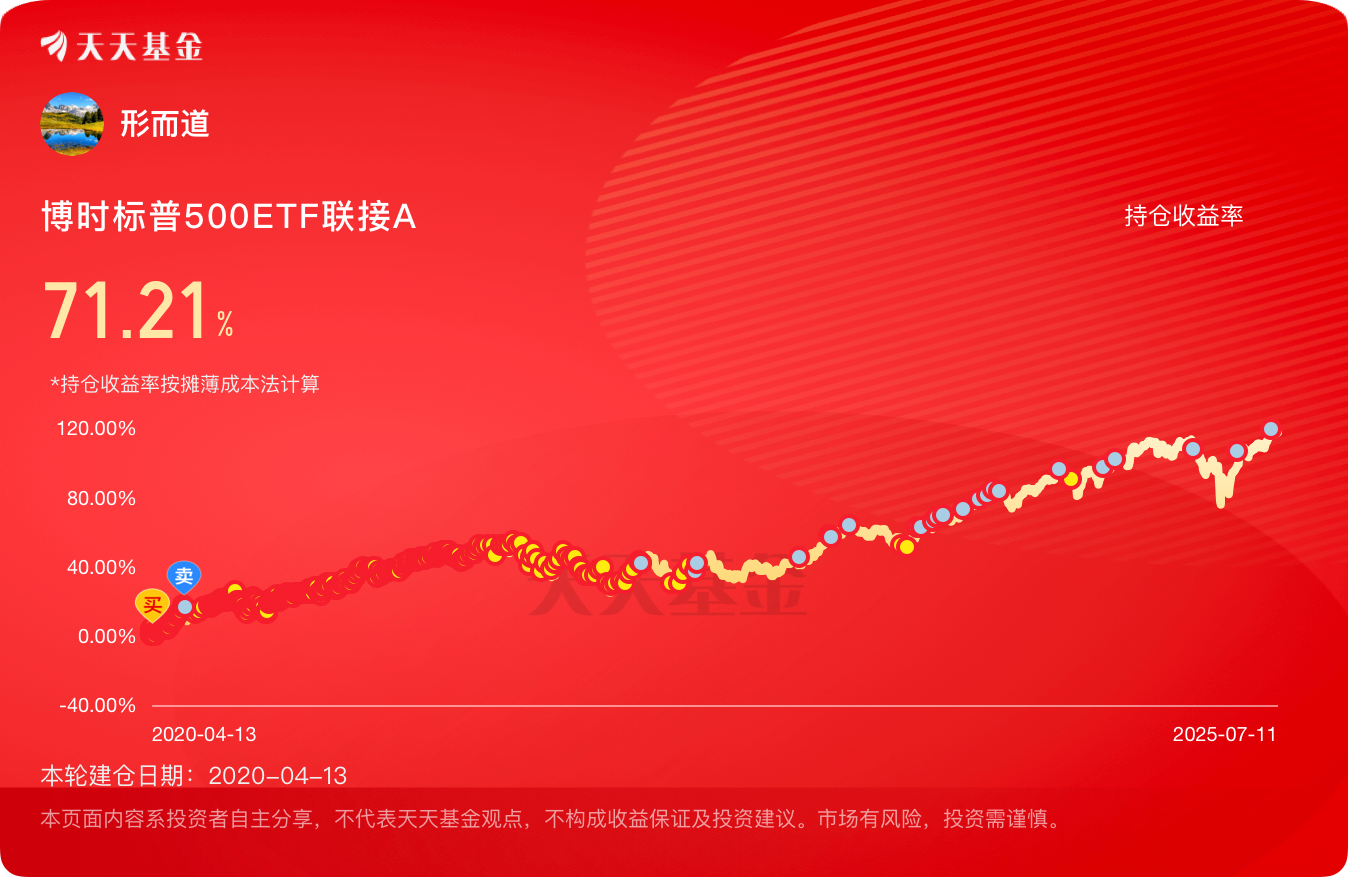 天天基金

形而道

博时标普500ETF联接A

持仓收益率

71.21%

*持仓收益率按摊薄成本法计算

120.00%
80.00%
40.00%
0.00%
-40.00%

卖
买

天天基金

2020-04-13
2025-07-11

本轮建仓日期：2020-04-13

本页面内容系投资者自主分享，不代表天天基金观点，不构成收益保证及投资建议。市场有风险，投资需谨慎。